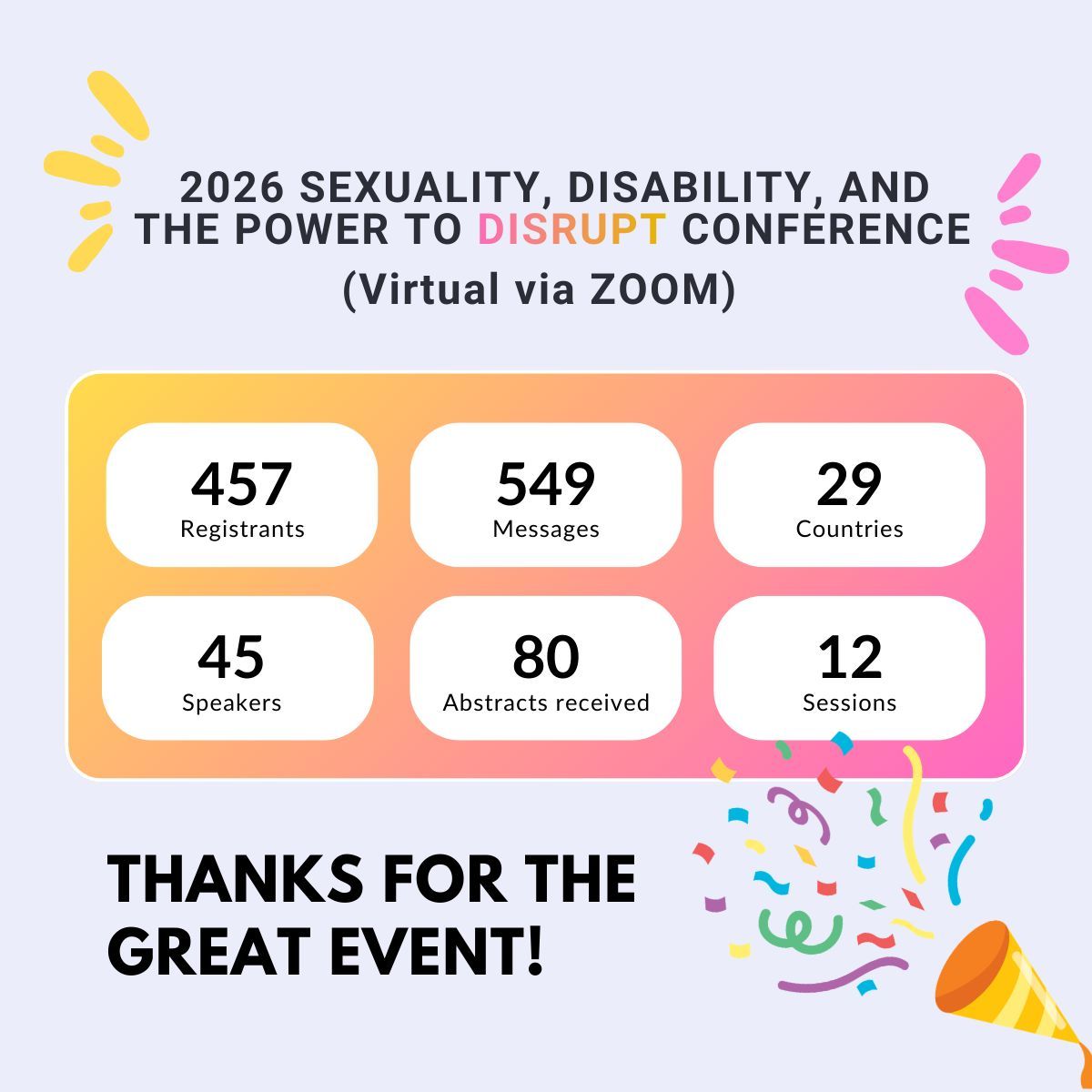 2026 SEXUALITY, DISABILITY, AND THE POWER TO DISRUPT CONFERENCE
(Virtual via ZOOM)

457
Registrants

549
Messages

29
Countries

45
Speakers

80
Abstracts received

12
Sessions

THANKS FOR THE GREAT EVENT!